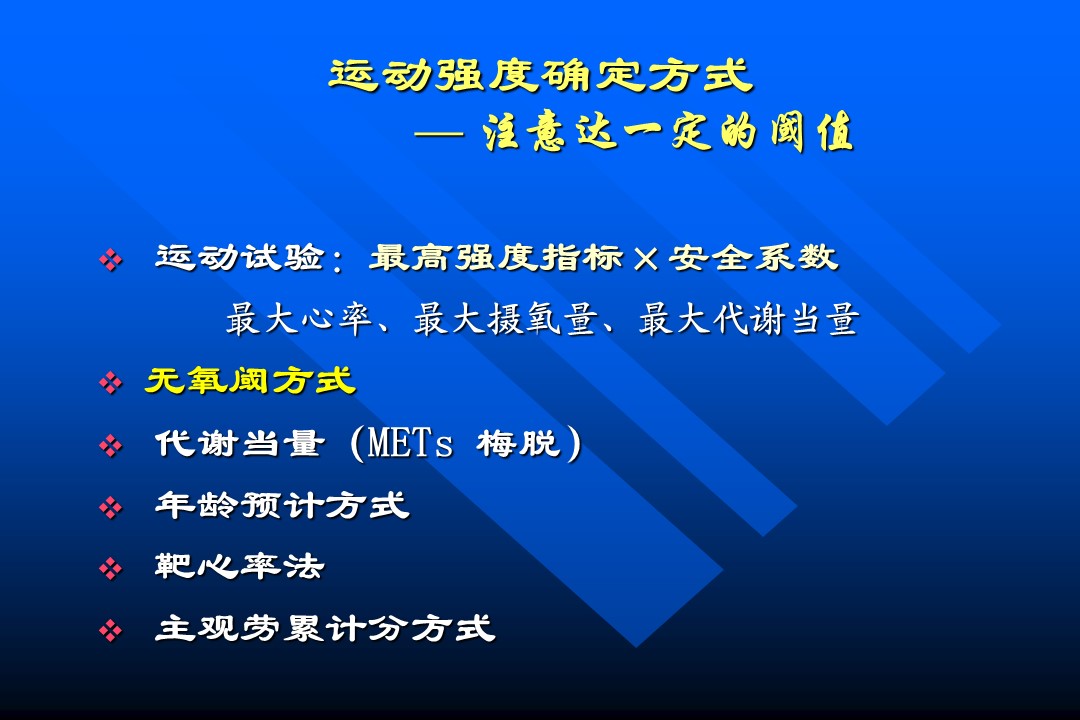 运动强度确定方式

— 注意达一定的阈值

❖ 运动试验：最高强度指标×安全系数

最大心率、最大摄氧量、最大代谢当量

❖ 无氧阈方式

❖ 代谢当量（METs 梅脱）

❖ 年龄预计方式

❖ 靶心率法

❖ 主观劳累计分方式